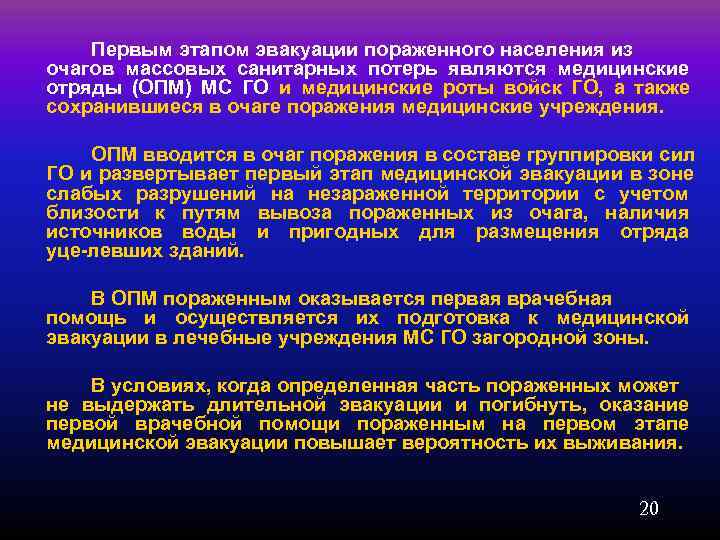 Первым этапом эвакуации пораженного населения из очагов массовых санитарных потерь являются медицинские отряды (ОПМ) МС ГО и медицинские роты войск ГО, а также сохранившиеся в очаге поражения медицинские учреждения.

ОПМ вводится в очаг поражения в составе группировки сил ГО и развертывает первый этап медицинской эвакуации в зоне слабых разрушений на незараженной территории с учетом близости к путям вывоза пораженных из очага, наличия источников воды и пригодных для размещения отряда уце-левших зданий.

В ОПМ пораженным оказывается первая врачебная помощь и осуществляется их подготовка к медицинской эвакуации в лечебные учреждения МС ГО загородной зоны.

В условиях, когда определенная часть пораженных может не выдержать длительной эвакуации и погибнуть, оказание первой врачебной помощи пораженным на первом этапе медицинской эвакуации повышает вероятность их выживания.

20